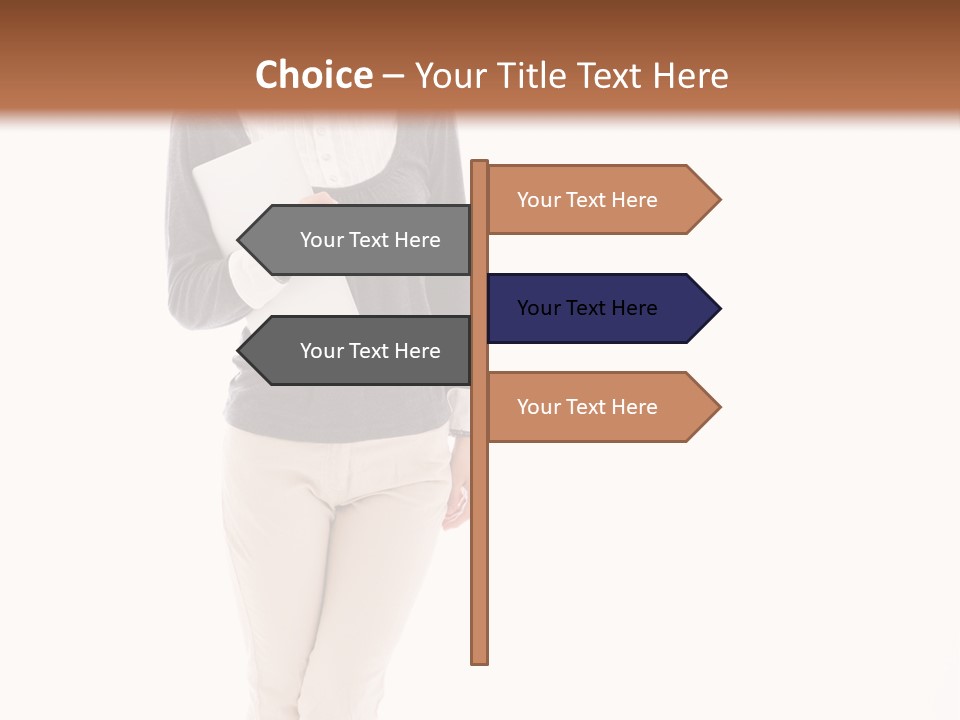 Choice – Your Title Text Here

Your Text Here

Your Text Here

Your Text Here

Your Text Here

Your Text Here